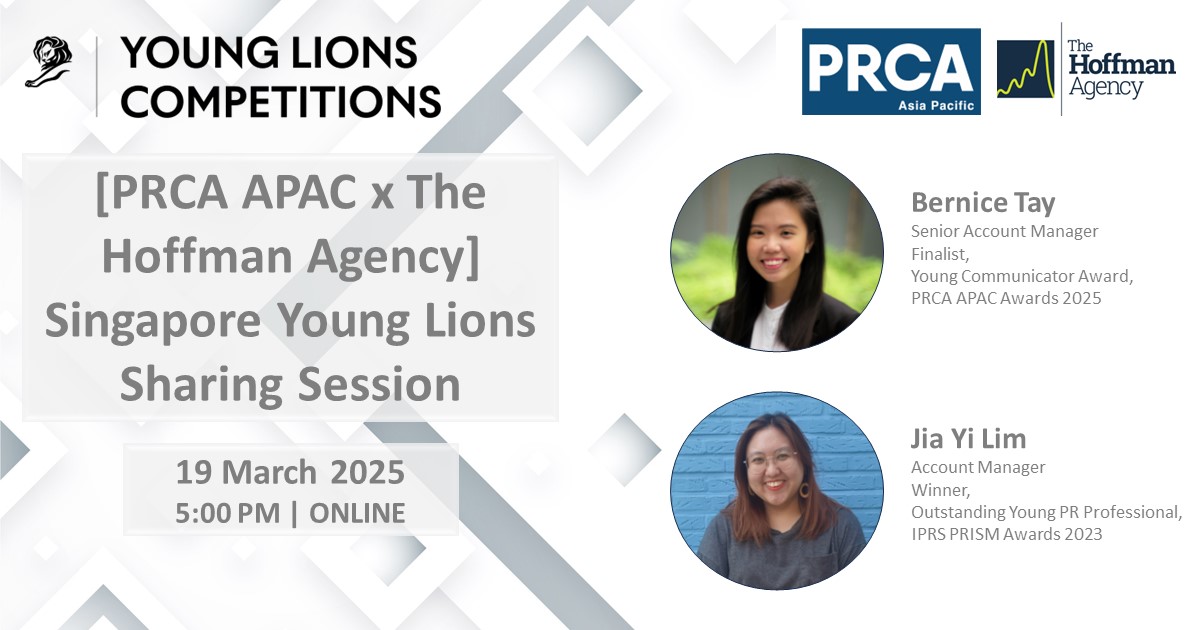 YOUNG LIONS COMPETITIONS

PRCA
Asia Pacific

The Hoffman Agency

[PRCA APAC x The Hoffman Agency] Singapore Young Lions Sharing Session

19 March 2025
5:00 PM | ONLINE

Bernice Tay
Senior Account Manager
Finalist,
Young Communicator Award,
PRCA APAC Awards 2025

Jia Yi Lim
Account Manager
Winner,
Outstanding Young PR Professional,
IPRS PRISM Awards 2023